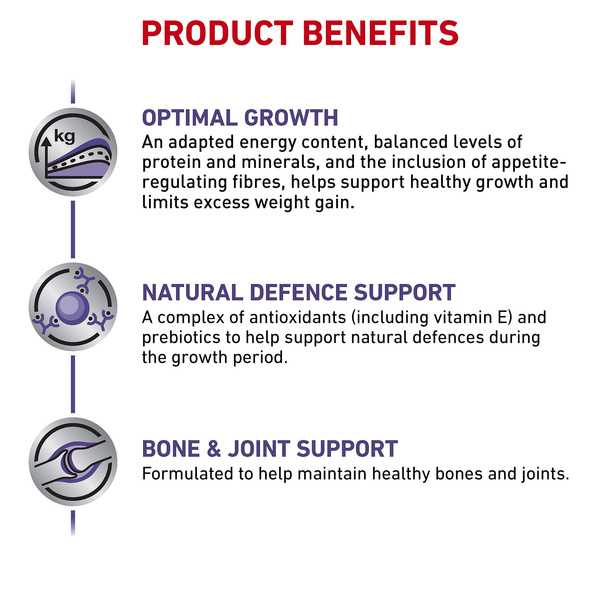 PRODUCT BENEFITS

kg

OPTIMAL GROWTH
An adapted energy content, balanced levels of protein and minerals, and the inclusion of appetite-regulating fibres, helps support healthy growth and limits excess weight gain.

NATURAL DEFENCE SUPPORT
A complex of antioxidants (including vitamin E) and prebiotics to help support natural defences during the growth period.

BONE & JOINT SUPPORT
Formulated to help maintain healthy bones and joints.